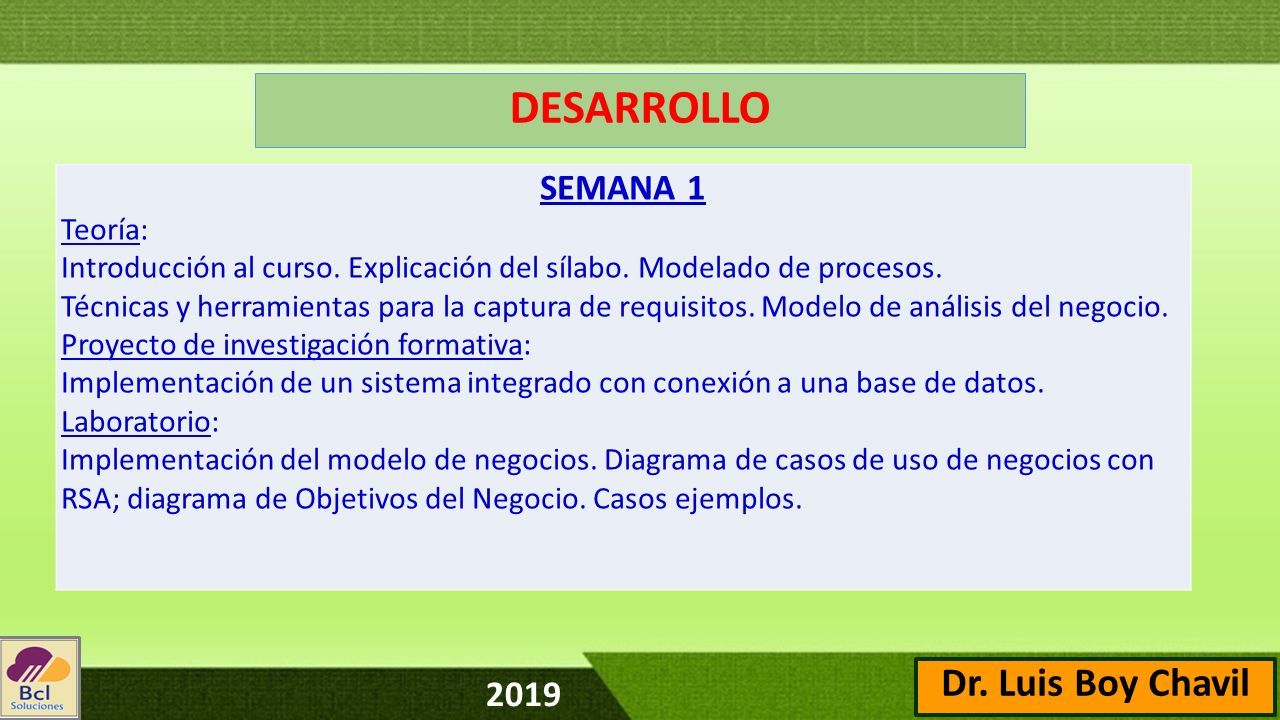 DESARROLLO

SEMANA 1

Teoría:
Introducción al curso. Explicación del sílabo. Modelado de procesos.
Técnicas y herramientas para la captura de requisitos. Modelo de análisis del negocio.

Proyecto de investigación formativa:
Implementación de un sistema integrado con conexión a una base de datos.

Laboratorio:
Implementación del modelo de negocios. Diagrama de casos de uso de negocios con RSA; diagrama de Objetivos del Negocio. Casos ejemplos.

Bcl Soluciones

2019

Dr. Luis Boy Chavil